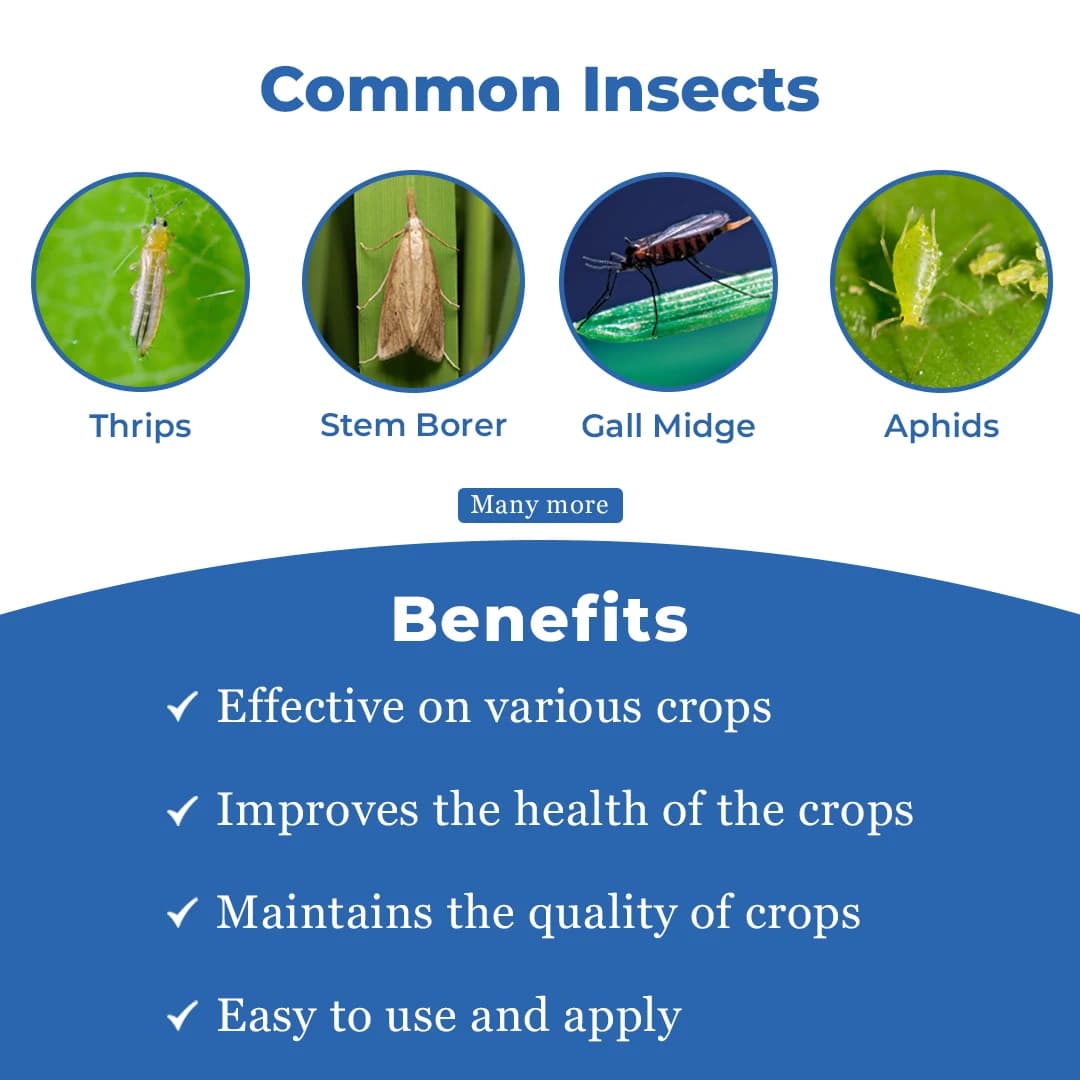 Common Insects

Thrips

Stem Borer

Gall Midge

Aphids

Many more

Benefits

✓ Effective on various crops

✓ Improves the health of the crops

✓ Maintains the quality of crops

✓ Easy to use and apply